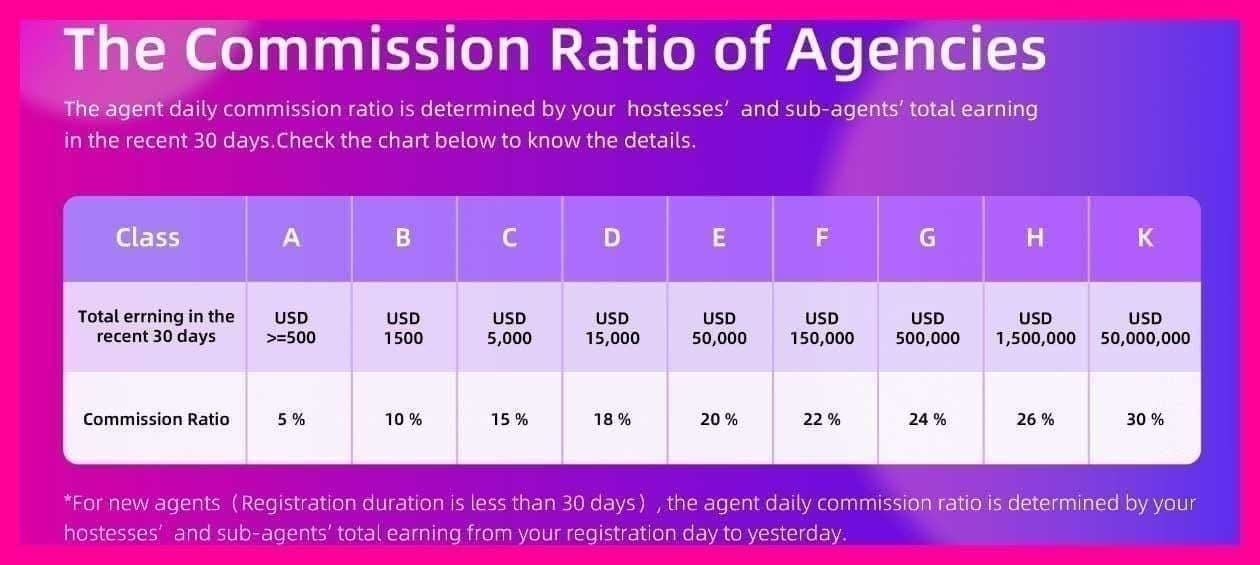 The Commission Ratio of Agencies

The agent daily commission ratio is determined by your hostesses' and sub-agents' total earning in the recent 30 days.Check the chart below to know the details.

| Class | A | B | C | D | E | F | G | H | K |
|---|---|---|---|---|---|---|---|---|---|
| Total errning in the recent 30 days | USD >=500 | USD 1500 | USD 5,000 | USD 15,000 | USD 50,000 | USD 150,000 | USD 500,000 | USD 1,500,000 | USD 50,000,000 |
| Commission Ratio | 5 % | 10 % | 15 % | 18 % | 20 % | 22 % | 24 % | 26 % | 30 % |

*For new agents（Registration duration is less than 30 days）, the agent daily commission ratio is determined by your hostesses' and sub-agents' total earning from your registration day to yesterday.